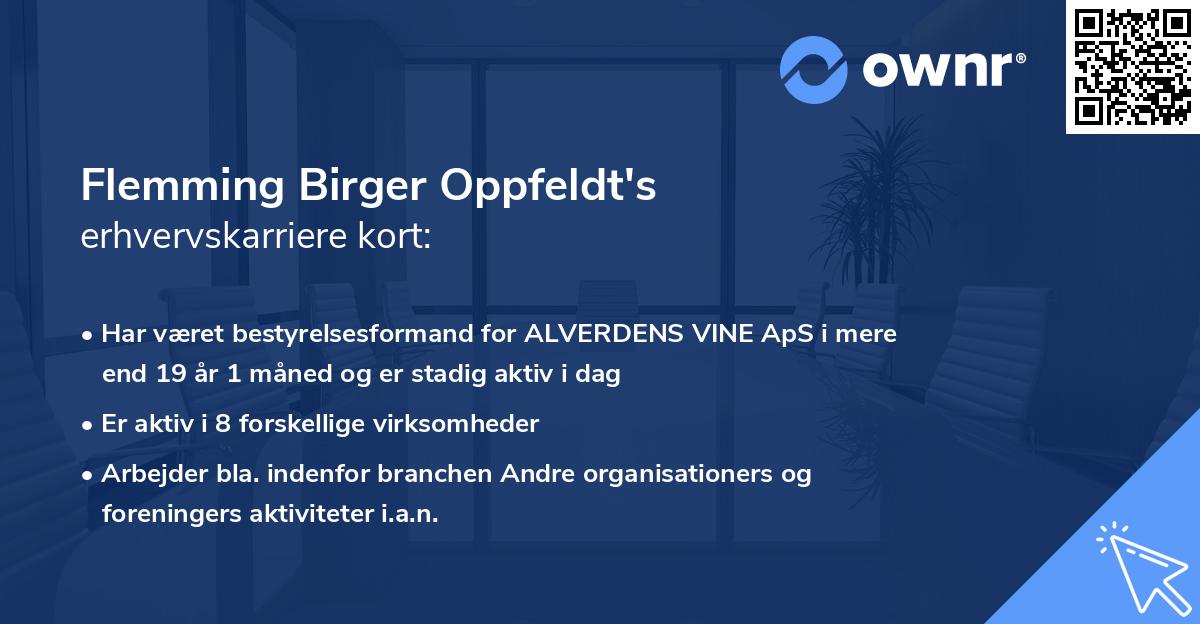 ownr®

Flemming Birger Oppfeldt's
erhvervskarriere kort:

• Har været bestyrelsesformand for ALVERDENS VINE ApS i mere end 19 år 1 måned og er stadig aktiv i dag

• Er aktiv i 8 forskellige virksomheder

• Arbejder bla. indenfor branchen Andre organisationers og foreningers aktiviteter i.a.n.